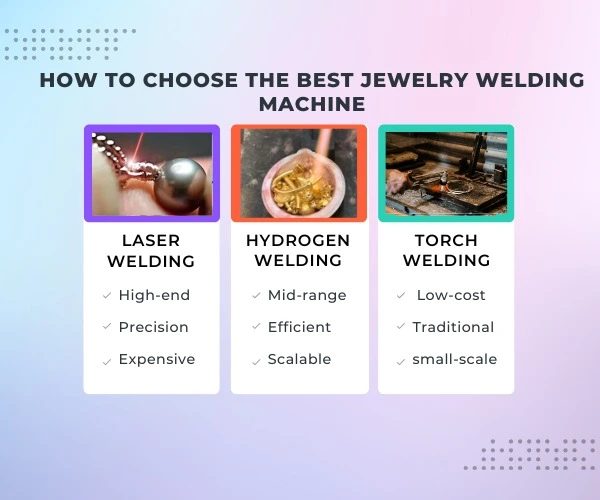 HOW TO CHOOSE THE BEST JEWELRY WELDING MACHINE

LASER WELDING
✓ High-end
✓ Precision
✓ Expensive

HYDROGEN WELDING
✓ Mid-range
✓ Efficient
✓ Scalable

TORCH WELDING
✓ Low-cost
✓ Traditional
✓ small-scale